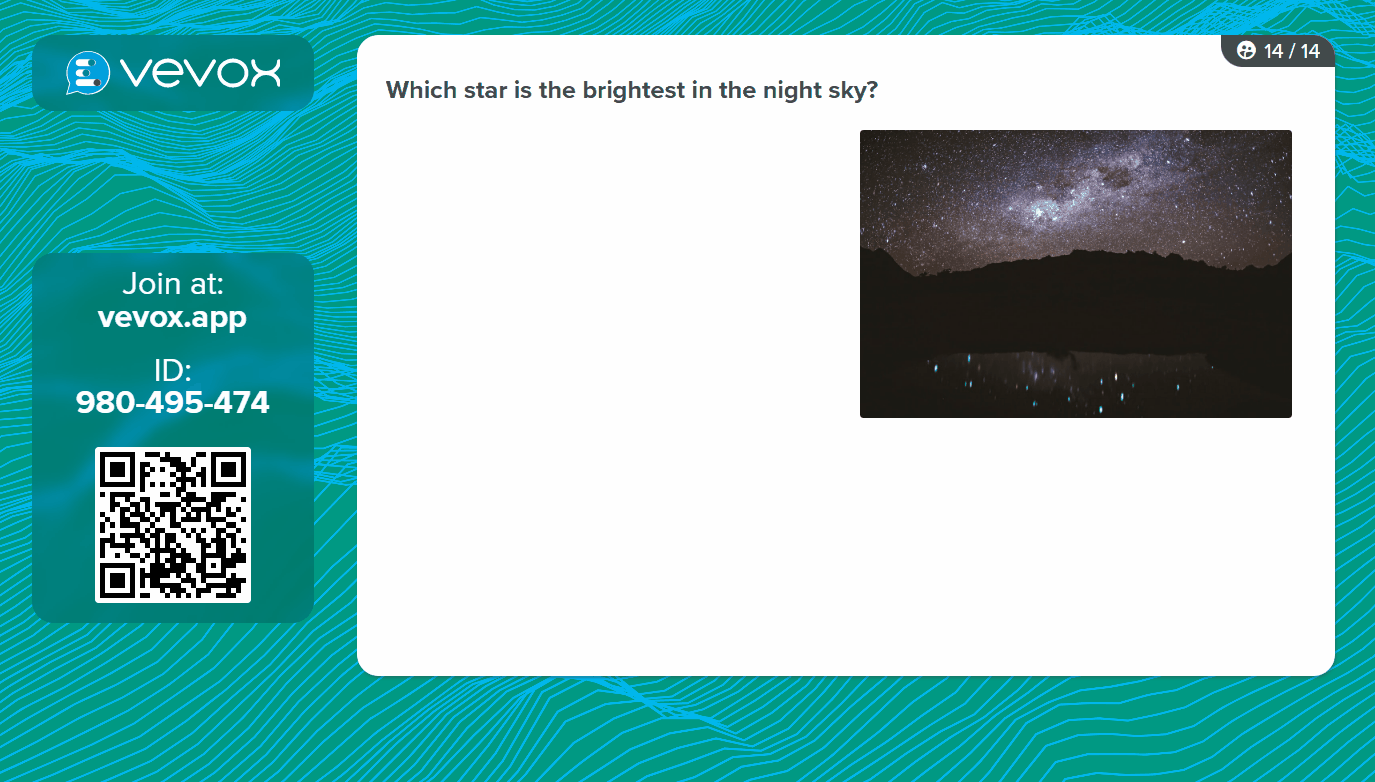 vevox

Join at:
vevox.app

ID:
980-495-474

14 / 14

Which star is the brightest in the night sky?